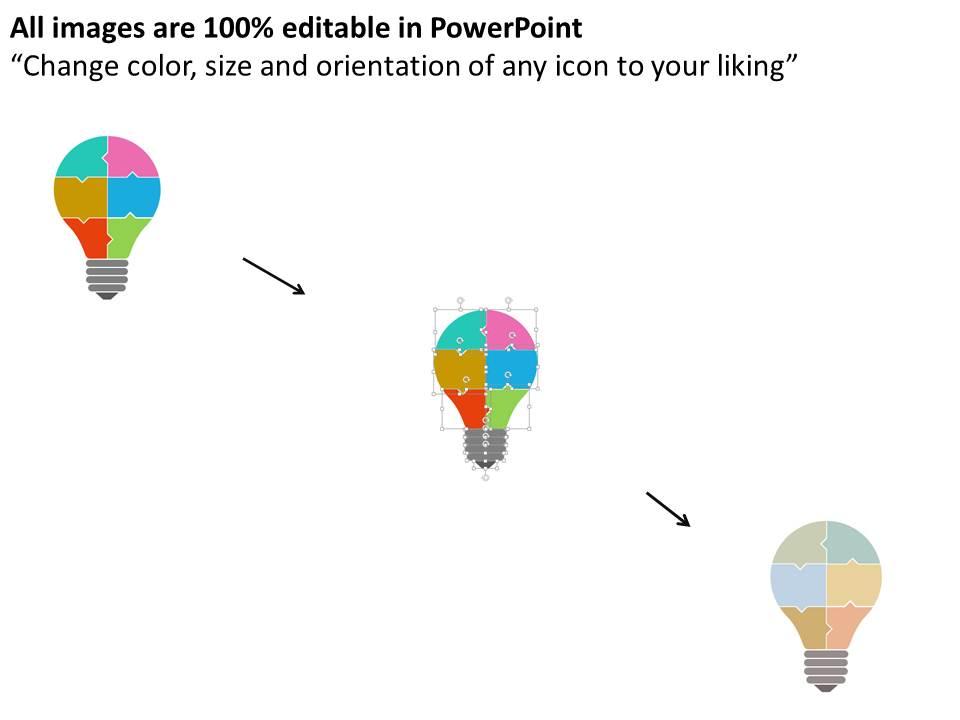 All images are 100% editable in PowerPoint
“Change color, size and orientation of any icon to your liking”